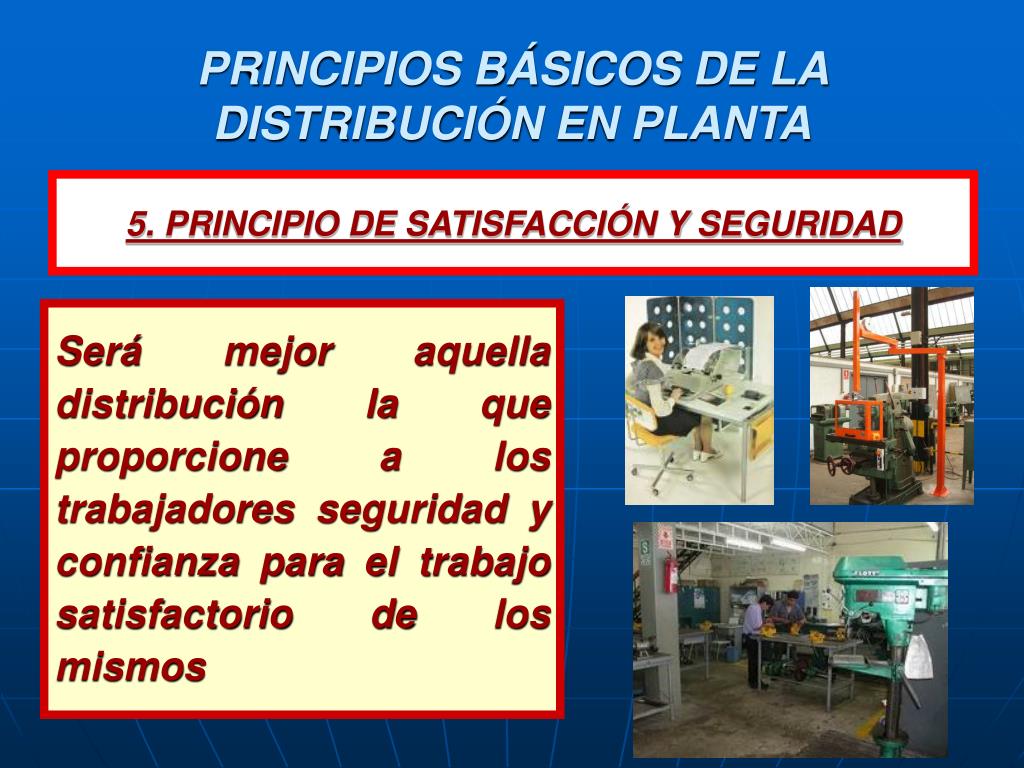 PRINCIPIOS BÁSICOS DE LA DISTRIBUCIÓN EN PLANTA

5. PRINCIPIO DE SATISFACCIÓN Y SEGURIDAD

Será mejor aquella distribución la que proporcione a los trabajadores seguridad y confianza para el trabajo satisfactorio de los mismos